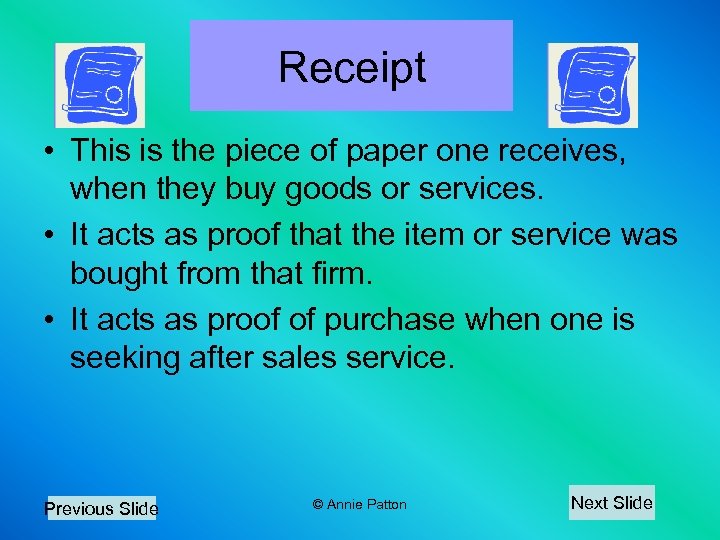 Receipt

• This is the piece of paper one receives, when they buy goods or services.
• It acts as proof that the item or service was bought from that firm.
• It acts as proof of purchase when one is seeking after sales service.

Previous Slide

© Annie Patton

Next Slide